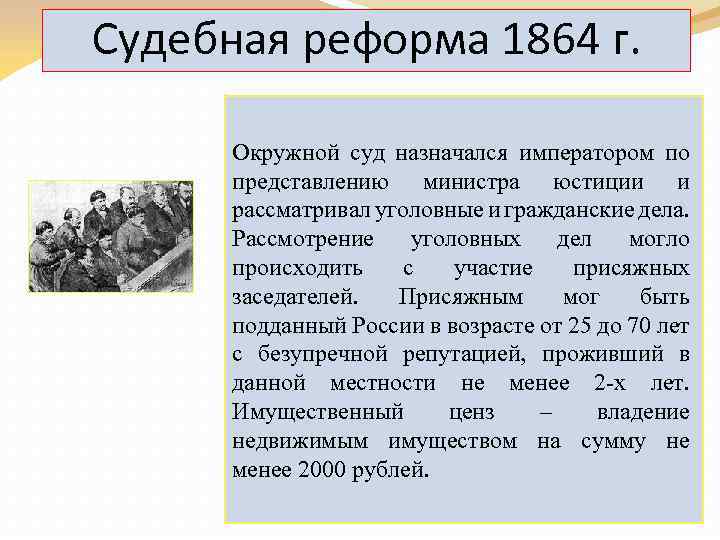 Судебная реформа 1864 г.

Окружной суд назначался императором по представлению министра юстиции и рассматривал уголовные и гражданские дела. Рассмотрение уголовных дел могло происходить с участие присяжных заседателей. Присяжным мог быть подданный России в возрасте от 25 до 70 лет с безупречной репутацией, проживший в данной местности не менее 2-х лет. Имущественный ценз – владение недвижимым имуществом на сумму не менее 2000 рублей.